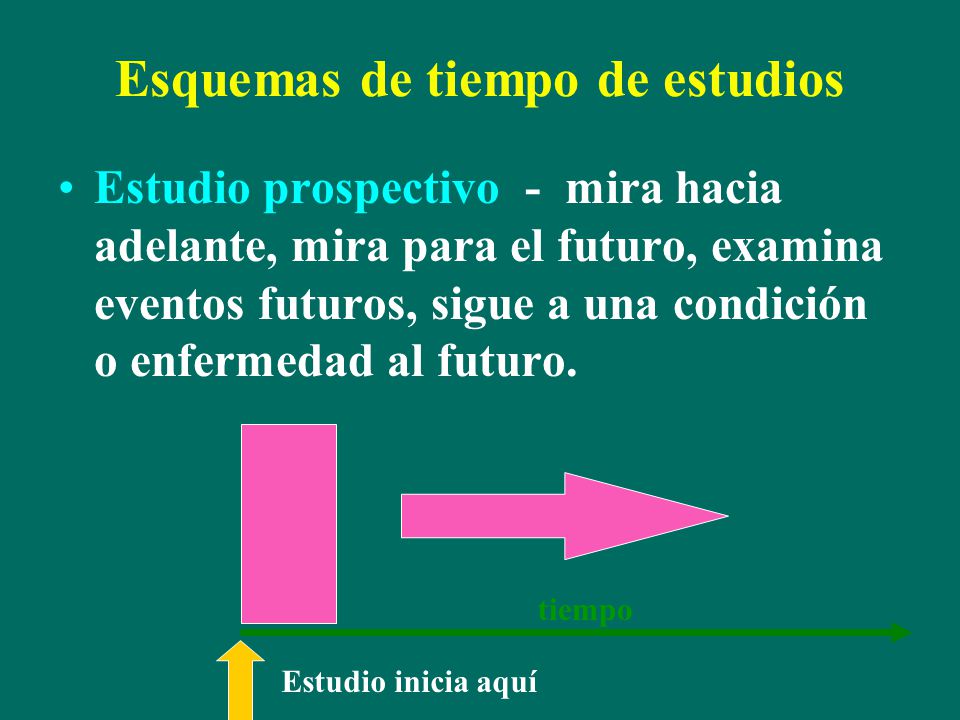 Esquemas de tiempo de estudios

• Estudio prospectivo - mira hacia adelante, mira para el futuro, examina eventos futuros, sigue a una condición o enfermedad al futuro.

tiempo

Estudio inicia aquí